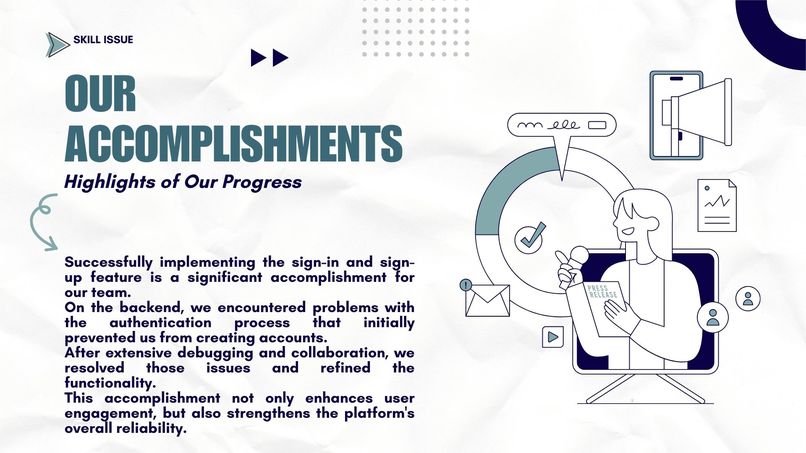 SKILL ISSUE

OUR ACCOMPLISHMENTS

Highlights of Our Progress

Successfully implementing the sign-in and sign-up feature is a significant accomplishment for our team.
On the backend, we encountered problems with the authentication process that initially prevented us from creating accounts.
After extensive debugging and collaboration, we resolved those issues and refined the functionality.
This accomplishment not only enhances user engagement, but also strengthens the platform's overall reliability.

PRESS RELEASE